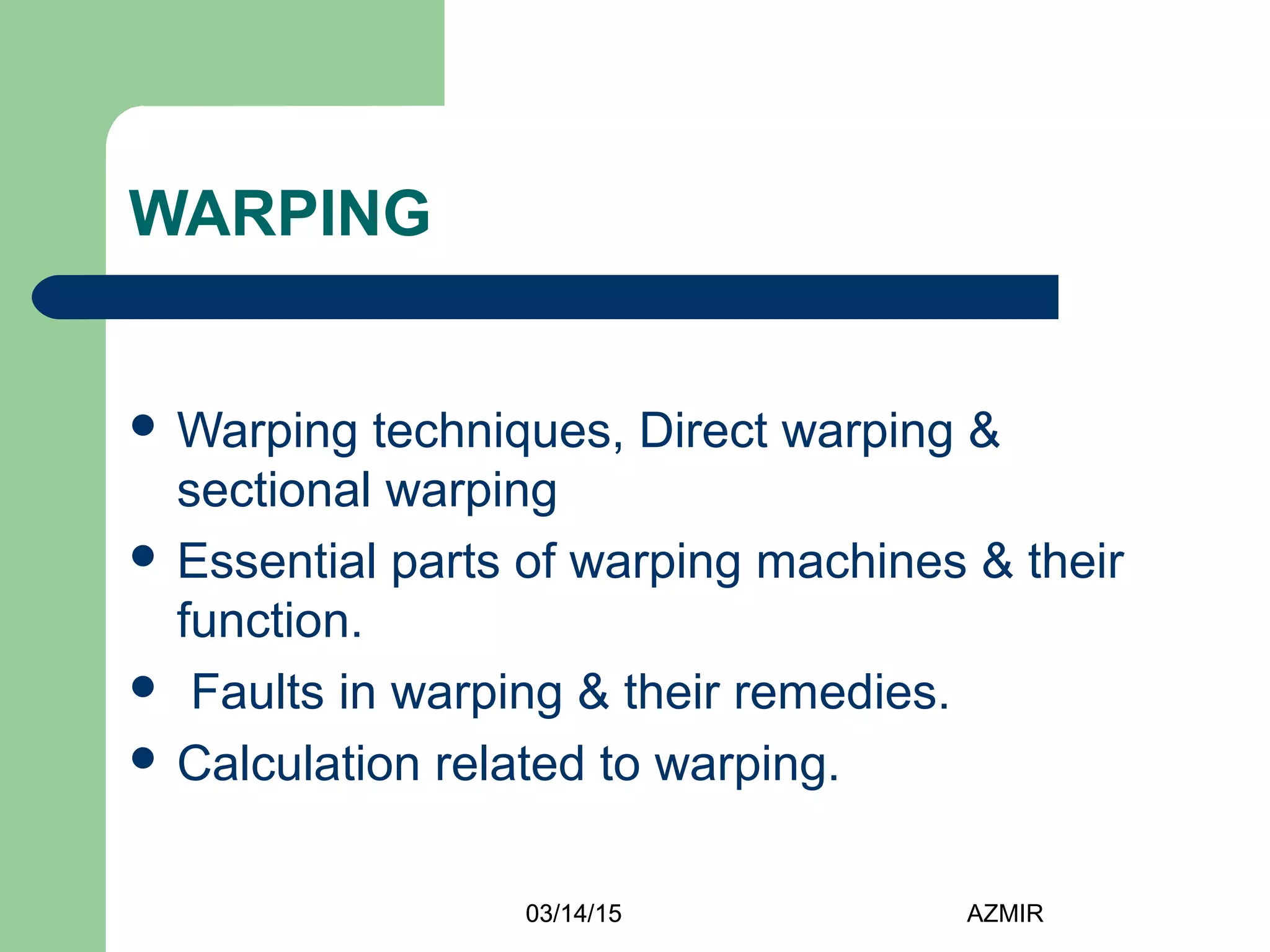 WARPING

- Warping techniques, Direct warping & sectional warping
- Essential parts of warping machines & their function.
- Faults in warping & their remedies.
- Calculation related to warping.

03/14/15

AZMIR